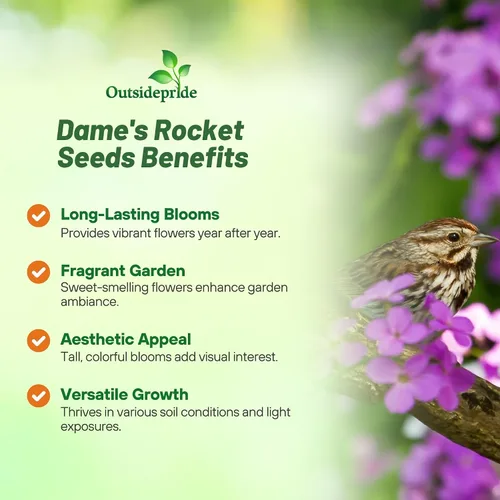 Outsidepride

Dame's Rocket Seeds Benefits

Long-Lasting Blooms
Provides vibrant flowers year after year.

Fragrant Garden
Sweet-smelling flowers enhance garden ambiance.

Aesthetic Appeal
Tall, colorful blooms add visual interest.

Versatile Growth
Thrives in various soil conditions and light exposures.